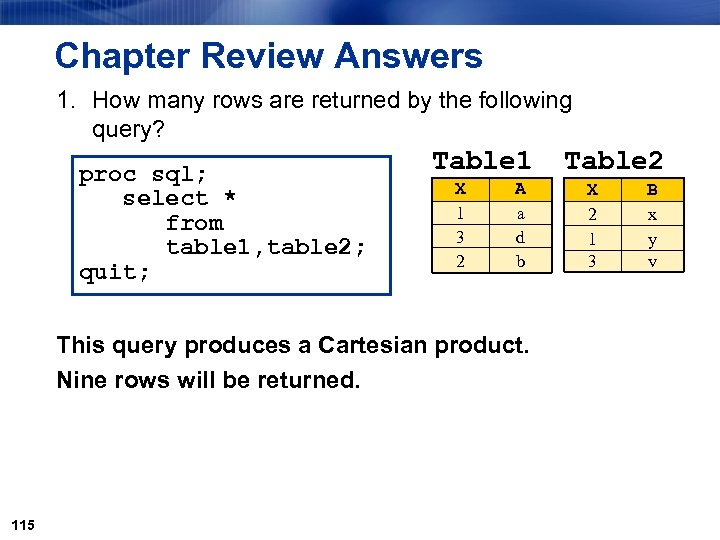 Chapter Review Answers

1. How many rows are returned by the following query?

proc sql;
   select *
      from
      table1,table2;
quit;

Table1

| X | A |
|---|---|
| 1 | a |
| 3 | d |
| 2 | b |

Table2

| X | B |
|---|---|
| 2 | x |
| 1 | y |
| 3 | v |

This query produces a Cartesian product.

Nine rows will be returned.

115